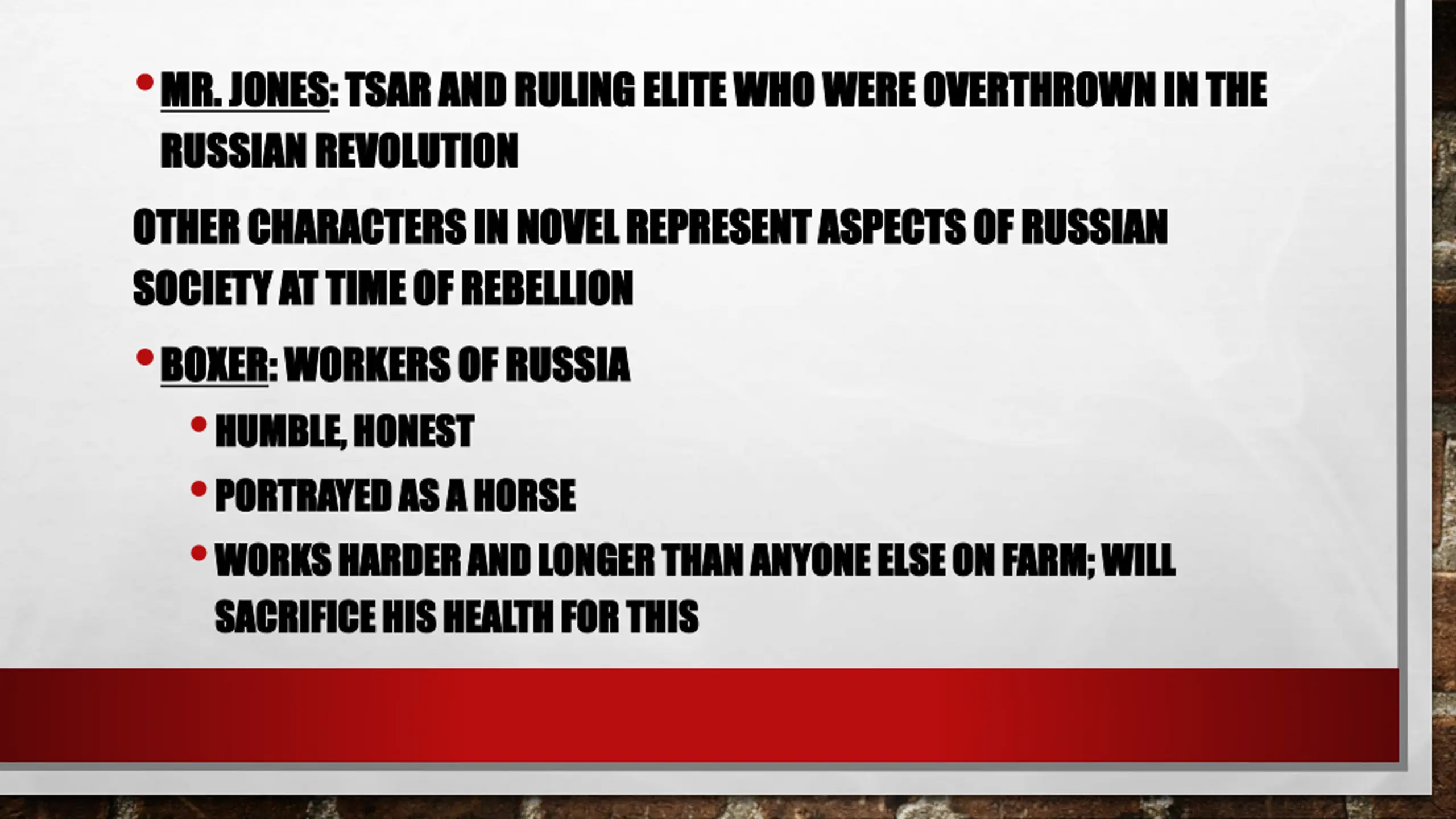 • MR. JONES: TSAR AND RULING ELITE WHO WERE OVERTHROWN IN THE RUSSIAN REVOLUTION

OTHER CHARACTERS IN NOVEL REPRESENT ASPECTS OF RUSSIAN SOCIETY AT TIME OF REBELLION

• BOXER: WORKERS OF RUSSIA
  • HUMBLE, HONEST
  • PORTRAYED AS A HORSE
  • WORKS HARDER AND LONGER THAN ANYONE ELSE ON FARM; WILL SACRIFICE HIS HEALTH FOR THIS